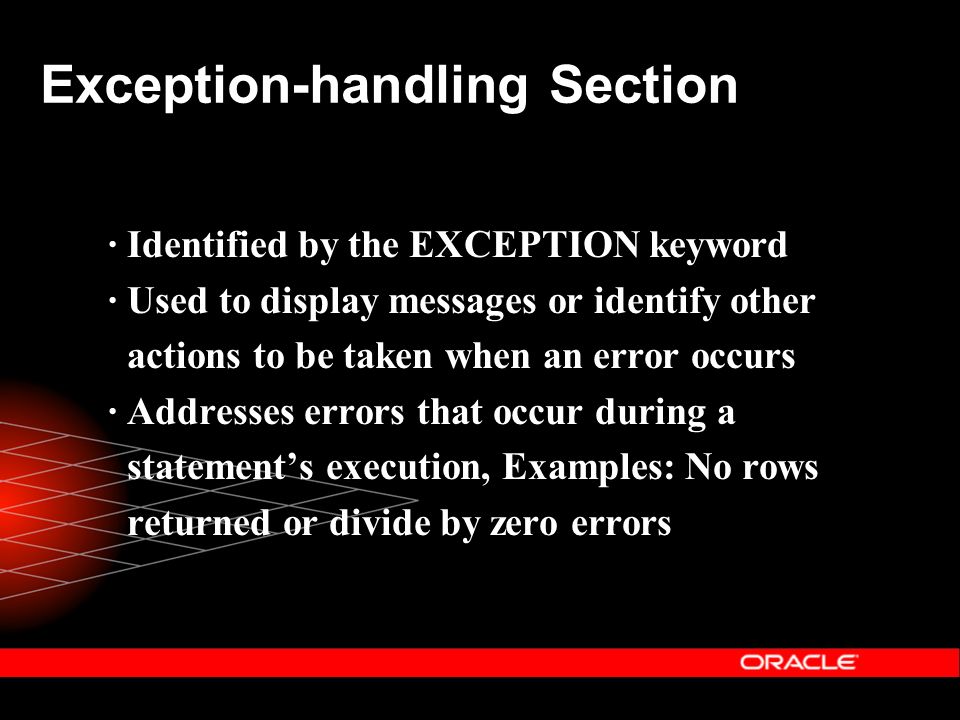 Exception-handling Section

· Identified by the EXCEPTION keyword
· Used to display messages or identify other actions to be taken when an error occurs
· Addresses errors that occur during a statement’s execution, Examples: No rows returned or divide by zero errors

ORACLE